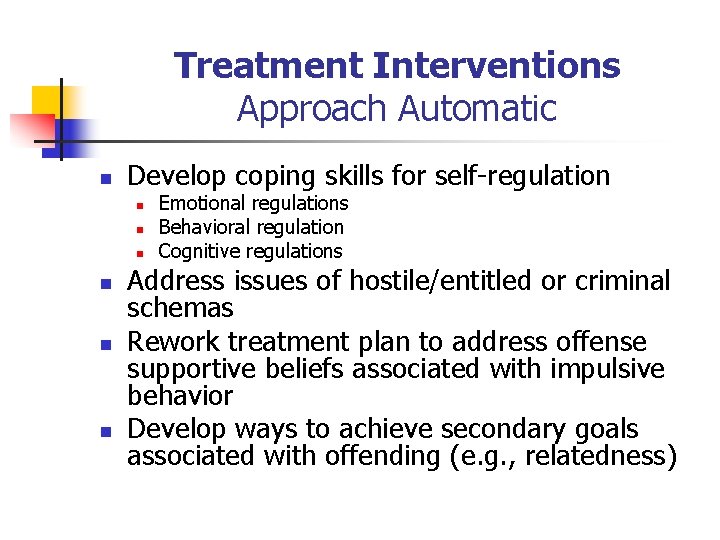 Treatment Interventions
Approach Automatic

- Develop coping skills for self-regulation
  - Emotional regulations
  - Behavioral regulation
  - Cognitive regulations
- Address issues of hostile/entitled or criminal schemas
- Rework treatment plan to address offense supportive beliefs associated with impulsive behavior
- Develop ways to achieve secondary goals associated with offending (e.g., relatedness)